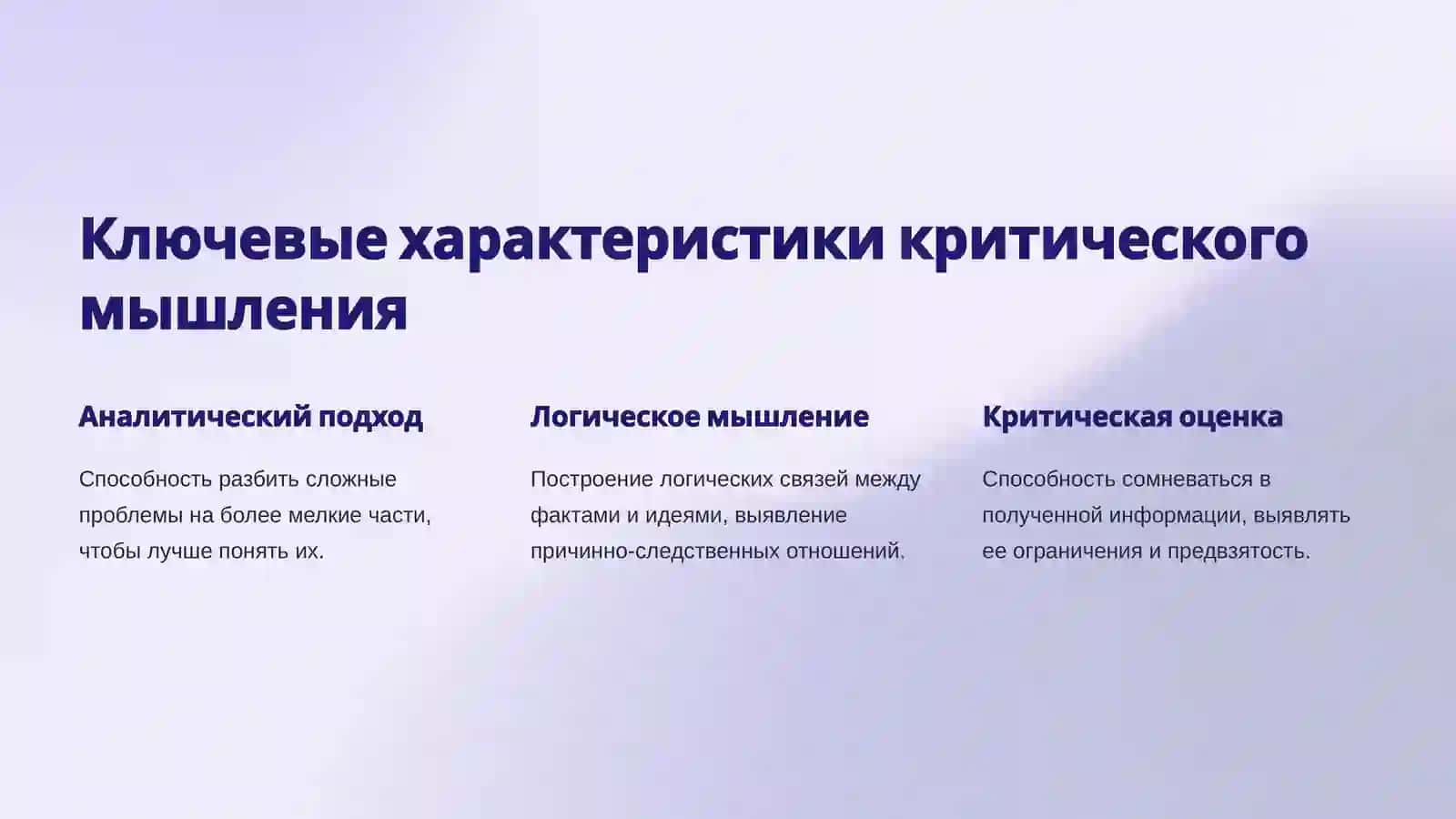 Ключевые характеристики критического мышления

Аналитический подход

Способность разбить сложные проблемы на более мелкие части, чтобы лучше понять их.

Логическое мышление

Построение логических связей между фактами и идеями, выявление причинно-следственных отношений.

Критическая оценка

Способность сомневаться в полученной информации, выявлять ее ограничения и предвзятость.